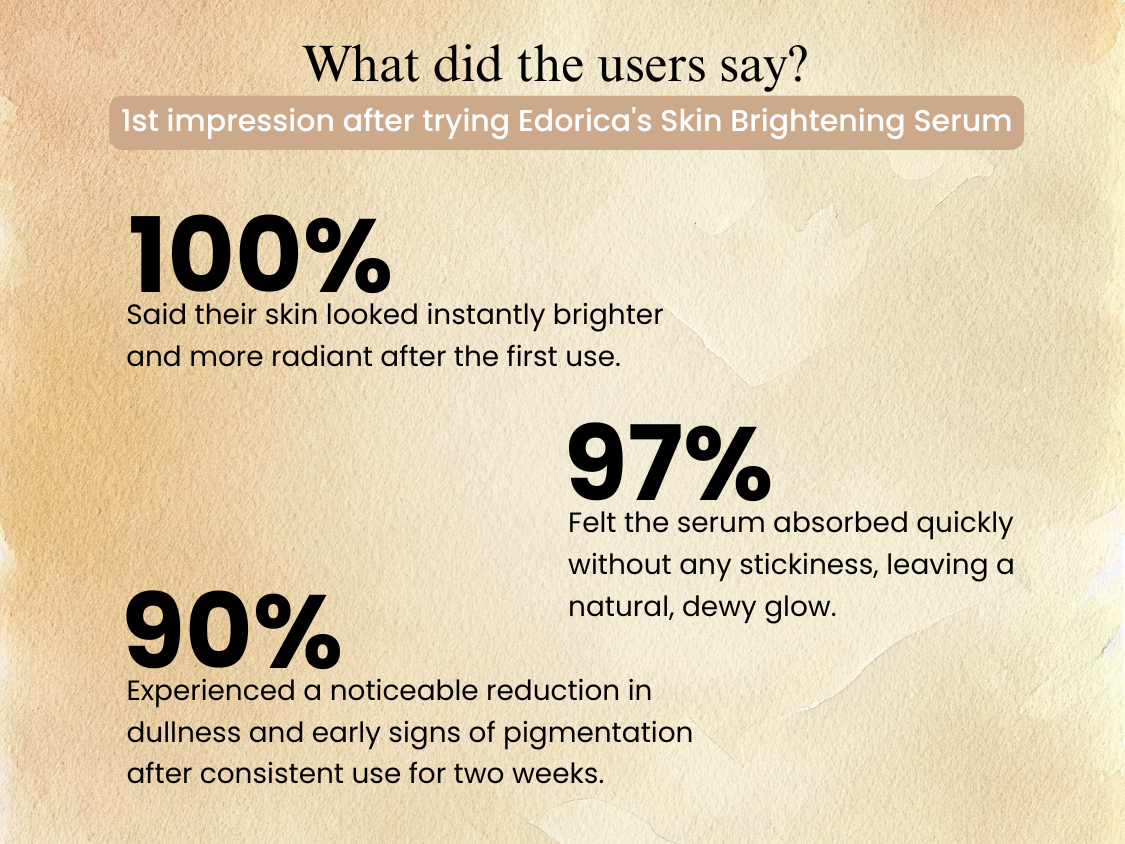 What did the users say?

1st impression after trying Edorica's Skin Brightening Serum

100%

Said their skin looked instantly brighter and more radiant after the first use.

97%

Felt the serum absorbed quickly without any stickiness, leaving a natural, dewy glow.

90%

Experienced a noticeable reduction in dullness and early signs of pigmentation after consistent use for two weeks.